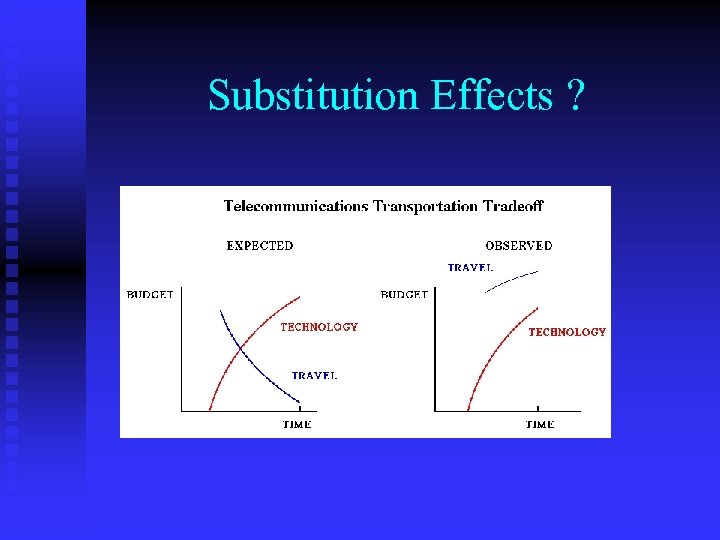 Substitution Effects ?

Telecommunications Transportation Tradeoff

EXPECTED

BUDGET

TECHNOLOGY

TRAVEL

TIME

OBSERVED

TRAVEL

BUDGET

TECHNOLOGY

TIME